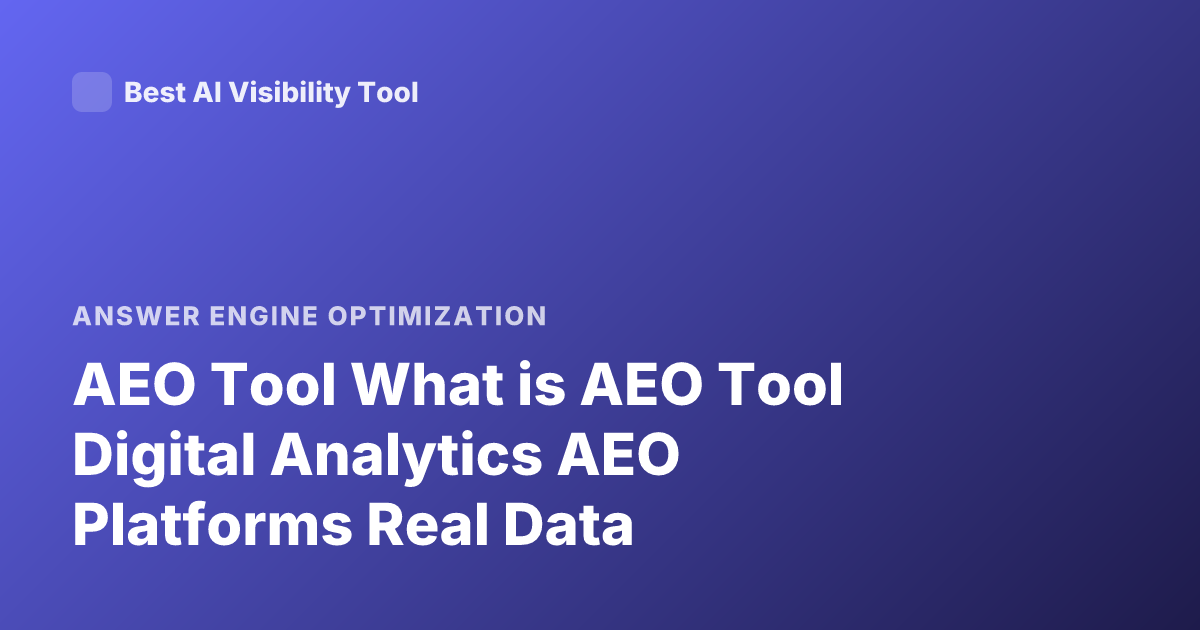 Best AI Visibility Tool

ANSWER ENGINE OPTIMIZATION

AEO Tool What is AEO Tool Digital Analytics AEO Platforms Real Data